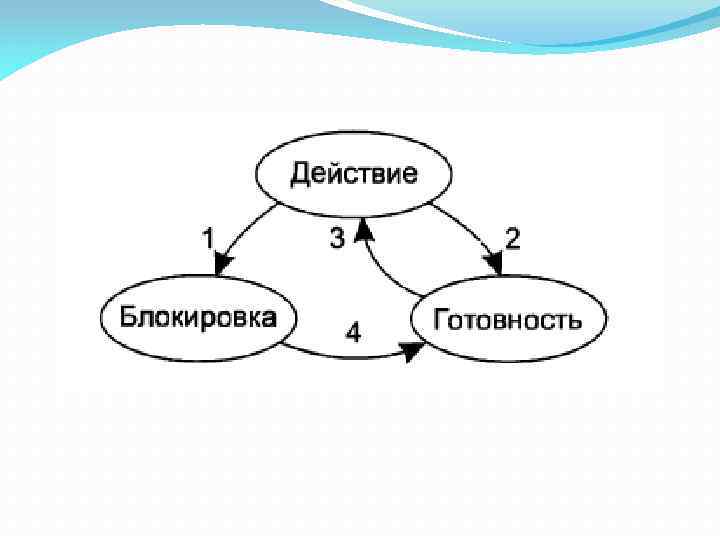 Действие

1

3

2

Блокировка

4

Готовность